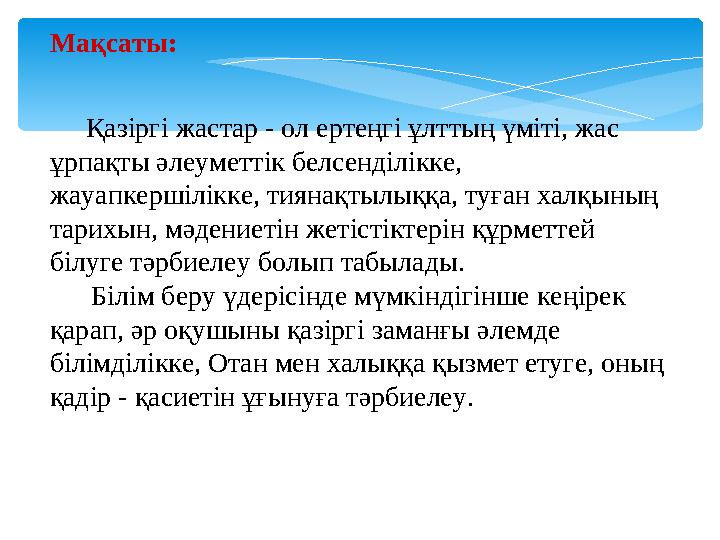 Мақсаты:

Қазіргі жастар - ол ертеңгі ұлттың үміті, жас ұрпақты әлеуметтік белсенділікке, жауапкершілікке, тиянақтылыққа, туған халқының тарихын, мәдениетін жетістіктерін құрметтей білуге тәрбиелеу болып табылады.

Білім беру үдерісінде мүмкіндігінше кеңірек қарап, әр оқушыны қазіргі заманғы әлемде білімділікке, Отан мен халыққа қызмет етуге, оның қадір - қасиетін ұғынуға тәрбиелеу.